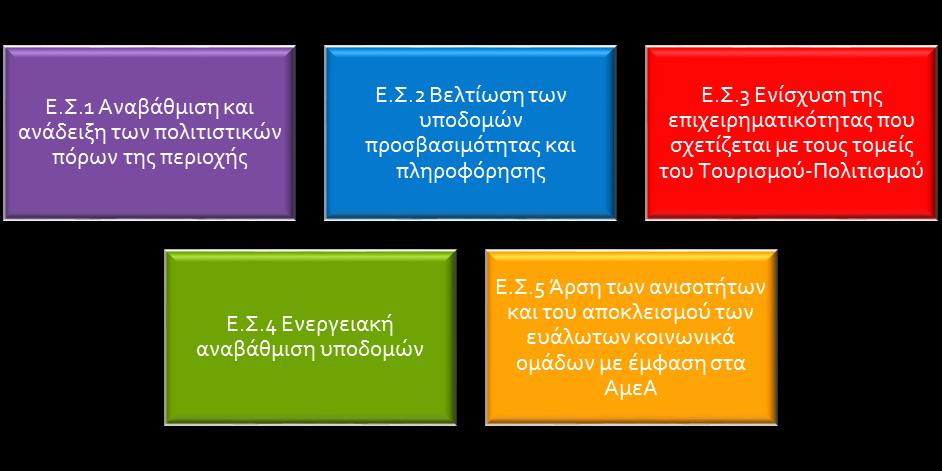 Ε.Σ.1 Αναβάθμιση και ανάδειξη των πολιτιστικών πόρων της περιοχής

Ε.Σ.2 Βελτίωση των υποδομών προσβασιμότητας και πληροφόρησης

Ε.Σ.3 Ενίσχυση της επιχειρηματικότητας που σχετίζεται με τους τομείς του Τουρισμού-Πολιτισμού

Ε.Σ.4 Ενεργειακή αναβάθμιση υποδομών

Ε.Σ.5 Άρση των ανισοτήτων και του αποκλεισμού των ευάλωτων κοινωνικά ομάδων με έμφαση στα ΑμεΑ